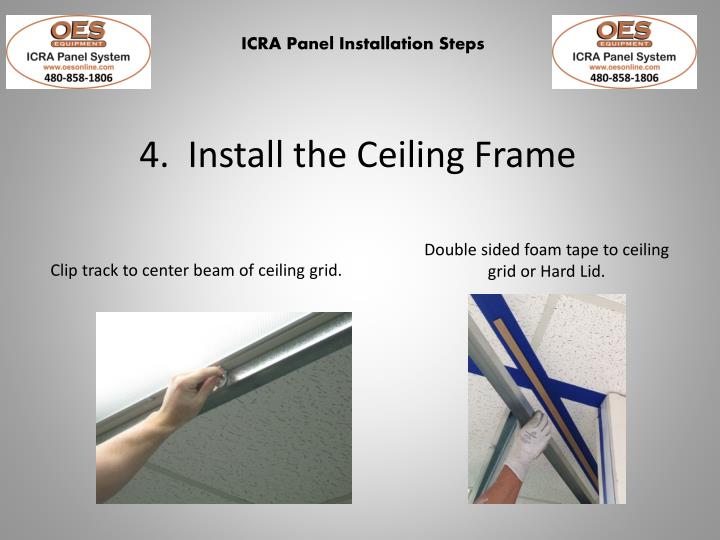 OES
EQUIPMENT
ICRA Panel System
www.oesonline.com
480-858-1806

ICRA Panel Installation Steps

OES
EQUIPMENT
ICRA Panel System
www.oesonline.com
480-858-1806

4. Install the Ceiling Frame

Clip track to center beam of ceiling grid.

Double sided foam tape to ceiling grid or Hard Lid.